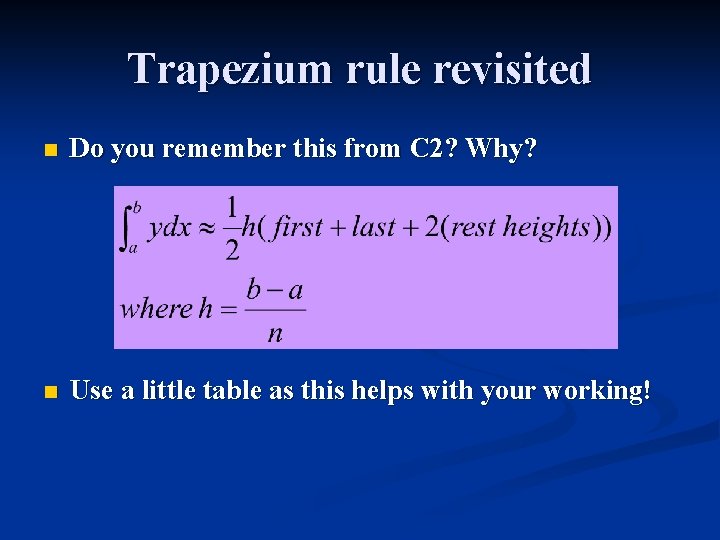 Trapezium rule revisited

Do you remember this from C2? Why?

$\int_a^b y\,dx \approx \frac{1}{2}h(first + last + 2(rest\ heights))$

$where\ h = \frac{b-a}{n}$

Use a little table as this helps with your working!